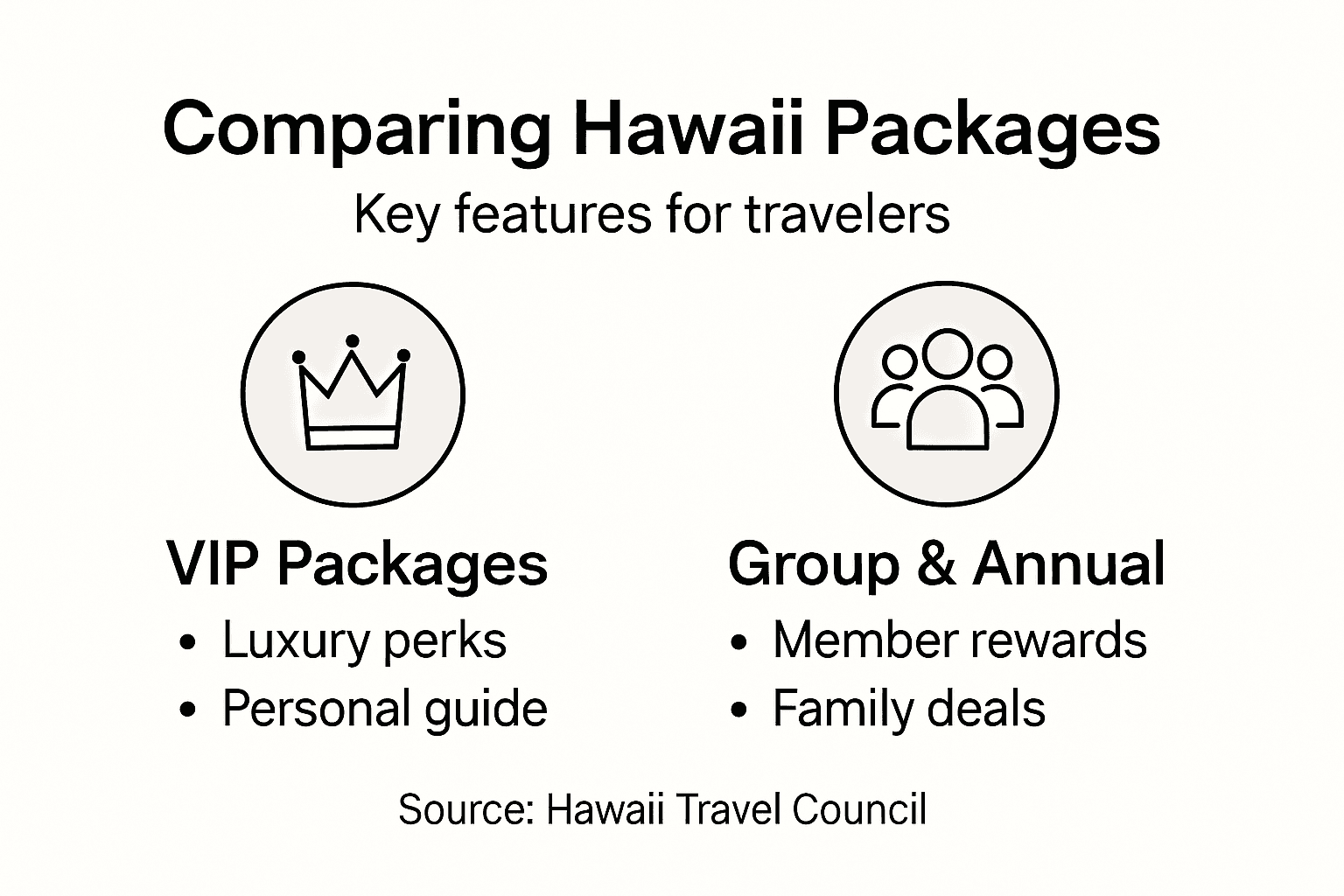 Comparing Hawaii Packages

Key features for travelers

VIP Packages
• Luxury perks
• Personal guide

Group & Annual
• Member rewards
• Family deals

Source: Hawaii Travel Council